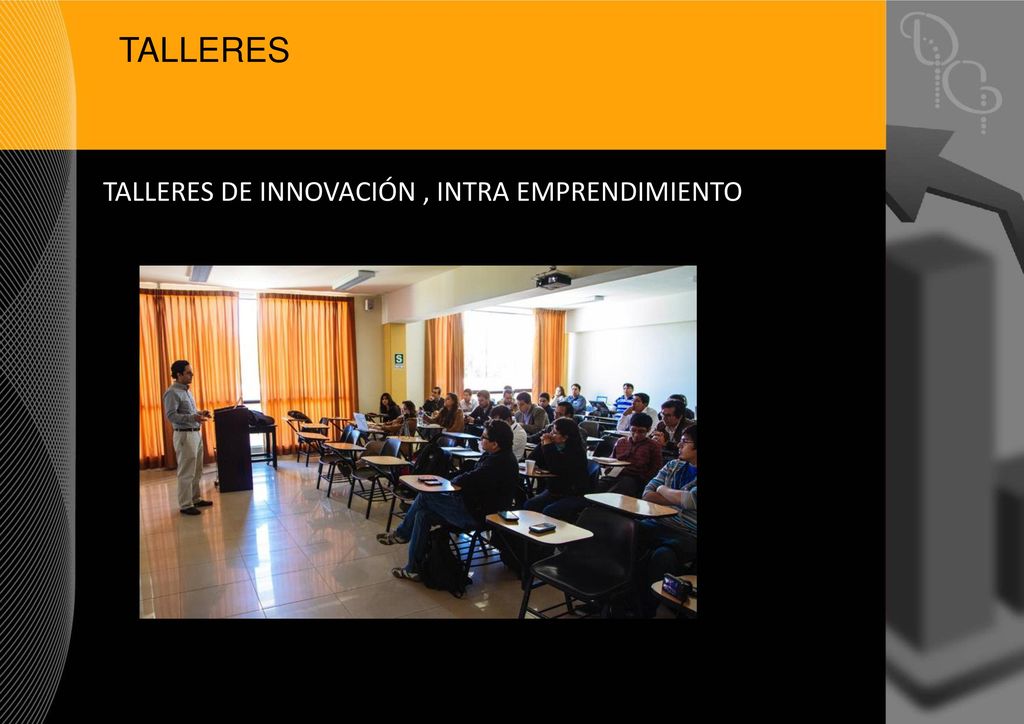 TALLERES

TALLERES DE INNOVACIÓN , INTRA EMPRENDIMIENTO